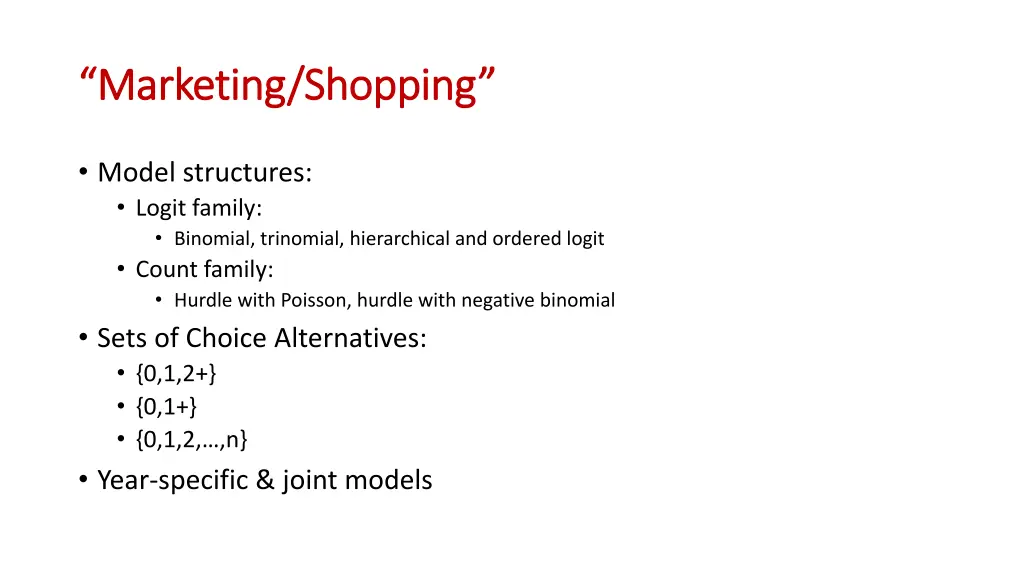 “Marketing/Shopping”

• Model structures:
  • Logit family:
    • Binomial, trinomial, hierarchical and ordered logit
  • Count family:
    • Hurdle with Poisson, hurdle with negative binomial
• Sets of Choice Alternatives:
  • {0,1,2+}
  • {0,1+}
  • {0,1,2,…,n}
• Year-specific & joint models